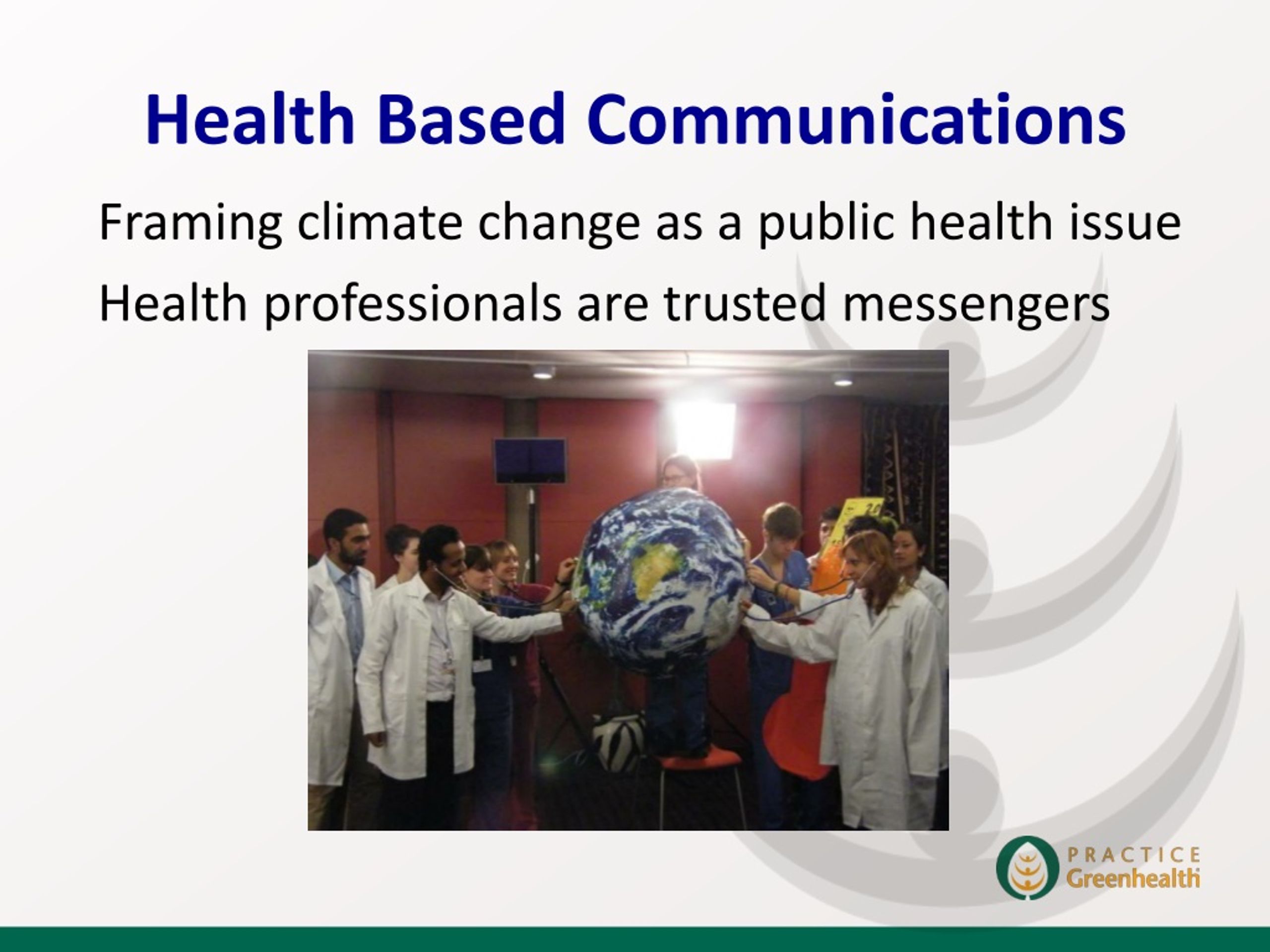 Health Based Communications

Framing climate change as a public health issue

Health professionals are trusted messengers

PRACTICE Greenhealth